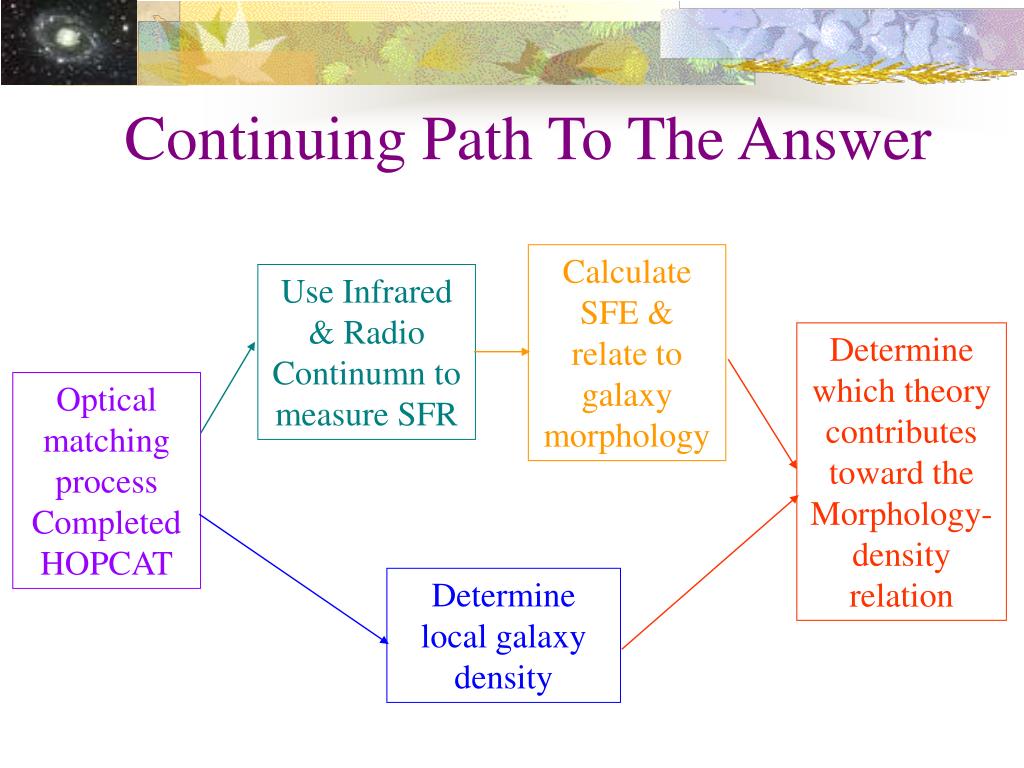 Continuing Path To The Answer

Optical matching process Completed HOPCAT

Use Infrared & Radio Continumn to measure SFR

Calculate SFE & relate to galaxy morphology

Determine local galaxy density

Determine which theory contributes toward the Morphology-density relation